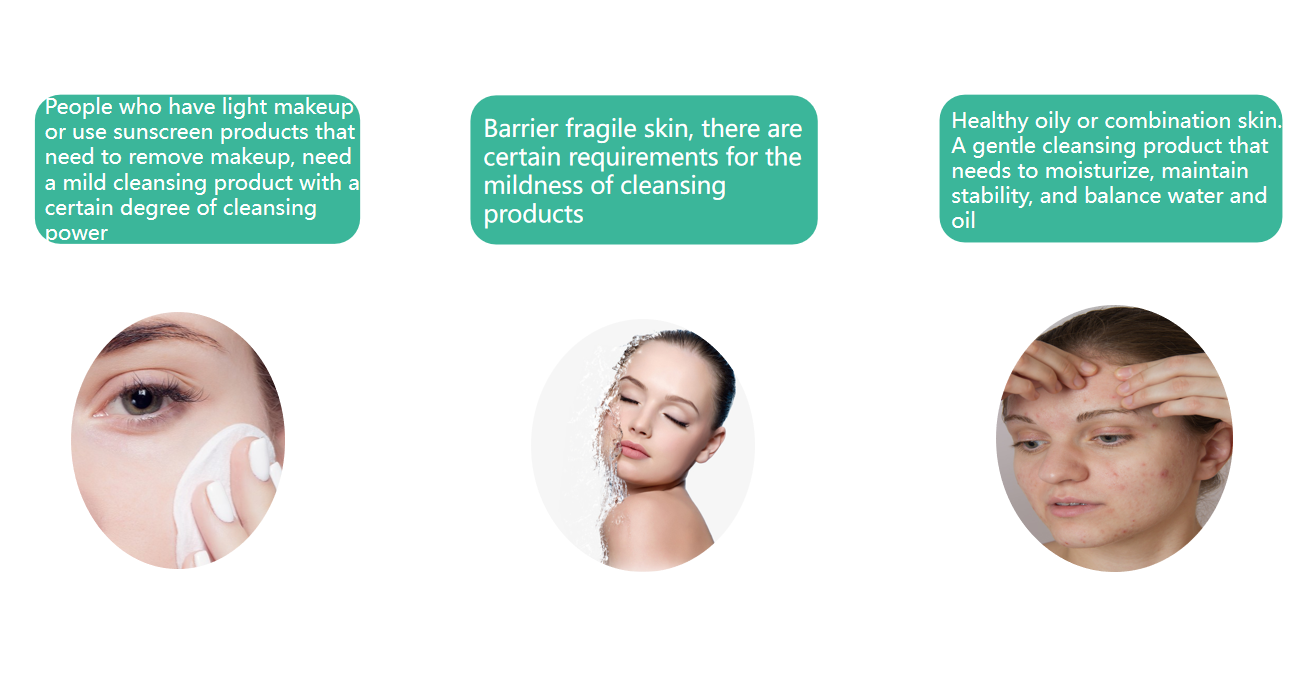 People who have light makeup or use sunscreen products that need to remove makeup, need a mild cleansing product with a certain degree of cleansing power

Barrier fragile skin, there are certain requirements for the mildness of cleansing products

Healthy oily or combination skin. A gentle cleansing product that needs to moisturize, maintain stability, and balance water and oil